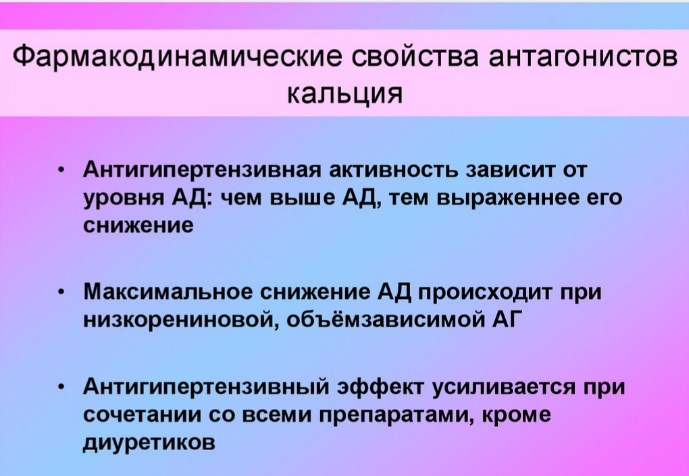 Фармакодинамические свойства антагонистов кальция

• Антигипертензивная активность зависит от уровня АД: чем выше АД, тем выраженнее его снижение

• Максимальное снижение АД происходит при низкорениновой, объёмзависимой АГ

• Антигипертензивный эффект усиливается при сочетании со всеми препаратами, кроме диуретиков